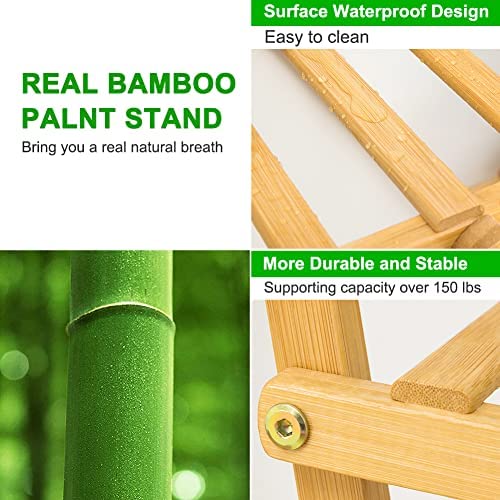 REAL BAMBOO PALNT STAND

Bring you a real natural breath

Surface Waterproof Design

Easy to clean

More Durable and Stable

Supporting capacity over 150 lbs